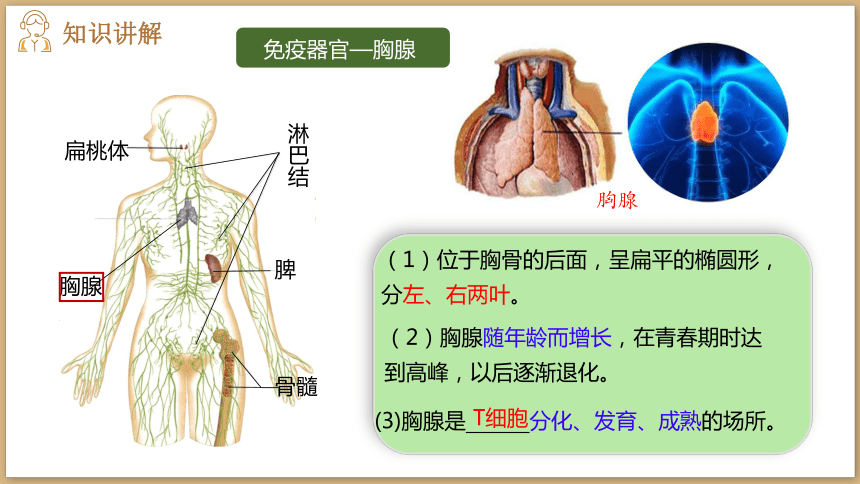 知识讲解

免疫器官—胸腺

扁桃体

淋巴结

胸腺

脾

骨髓

胸腺

（1）位于胸骨的后面，呈扁平的椭圆形，分左、右两叶。

（2）胸腺随年龄而增长，在青春期时达到高峰，以后逐渐退化。

(3)胸腺是T细胞分化、发育、成熟的场所。